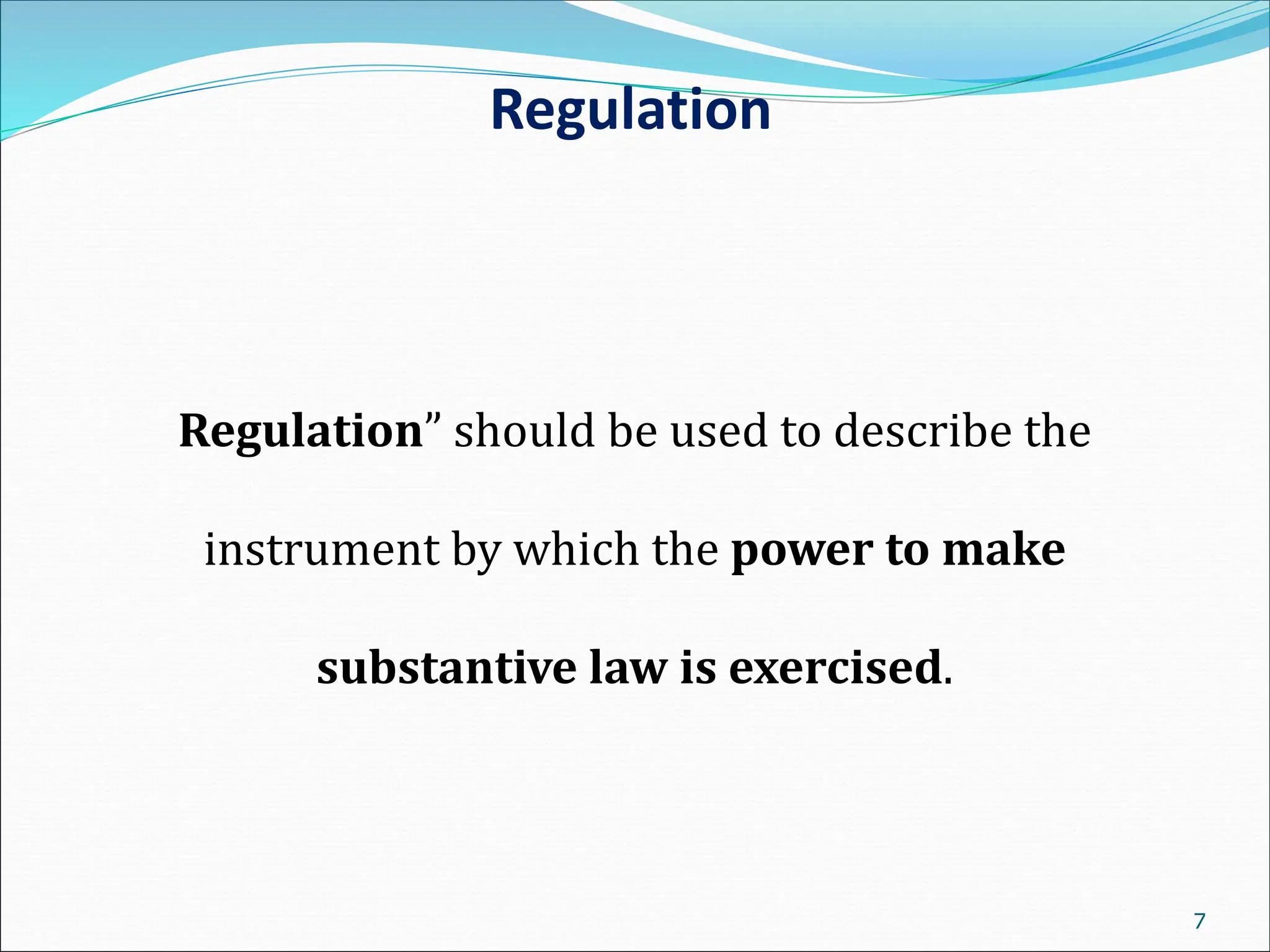 Regulation

Regulation” should be used to describe the instrument by which the power to make substantive law is exercised.

7